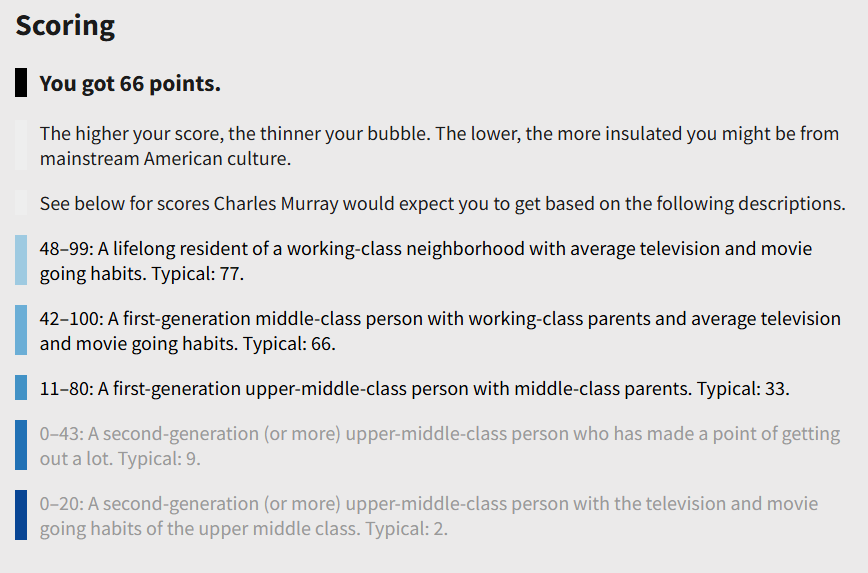 Scoring

You got 66 points.

The higher your score, the thinner your bubble. The lower, the more insulated you might be from mainstream American culture.

See below for scores Charles Murray would expect you to get based on the following descriptions.

48–99: A lifelong resident of a working-class neighborhood with average television and movie going habits. Typical: 77.

42–100: A first-generation middle-class person with working-class parents and average television and movie going habits. Typical: 66.

11–80: A first-generation upper-middle-class person with middle-class parents. Typical: 33.

0–43: A second-generation (or more) upper-middle-class person who has made a point of getting out a lot. Typical: 9.

0–20: A second-generation (or more) upper-middle-class person with the television and movie going habits of the upper middle class. Typical: 2.